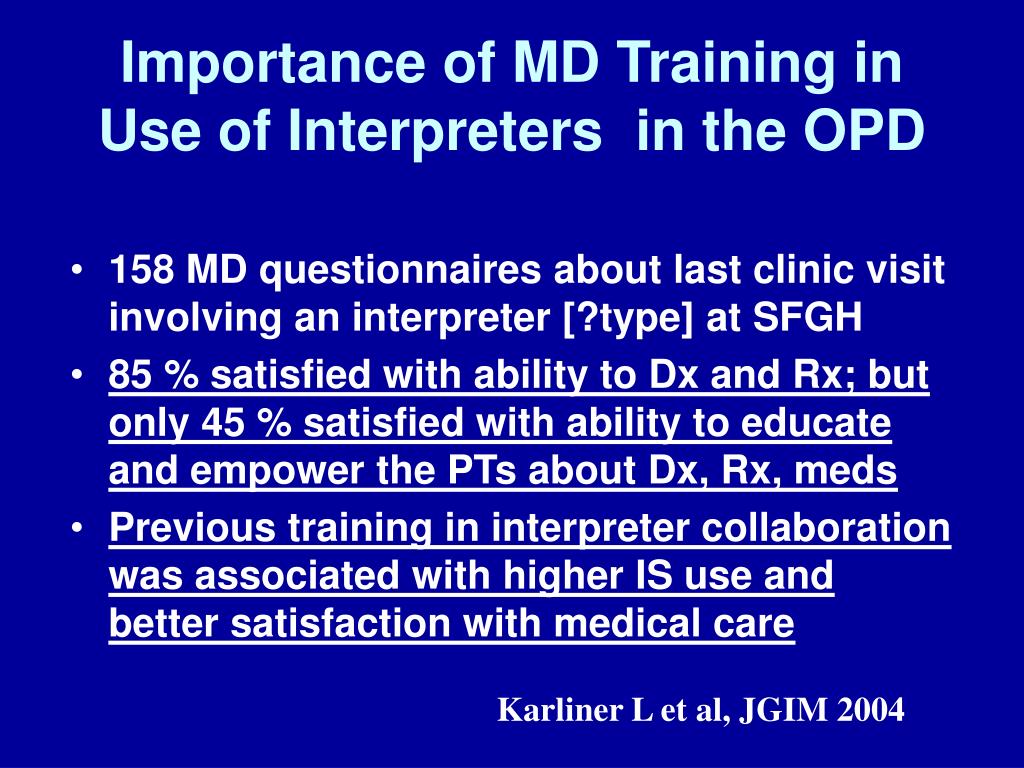 Importance of MD Training in Use of Interpreters in the OPD

• 158 MD questionnaires about last clinic visit involving an interpreter [?type] at SFGH

• 85 % satisfied with ability to Dx and Rx; but only 45 % satisfied with ability to educate and empower the PTs about Dx, Rx, meds

• Previous training in interpreter collaboration was associated with higher IS use and better satisfaction with medical care

Karliner L et al, JGIM 2004